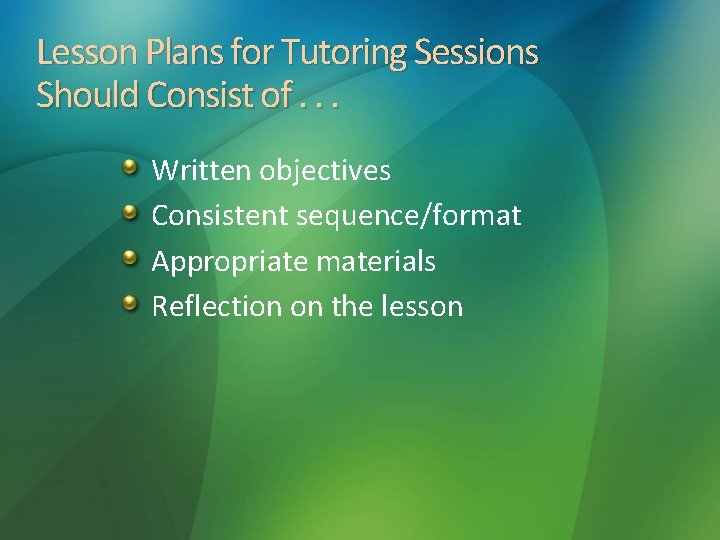 Lesson Plans for Tutoring Sessions Should Consist of . . .

- Written objectives
- Consistent sequence/format
- Appropriate materials
- Reflection on the lesson